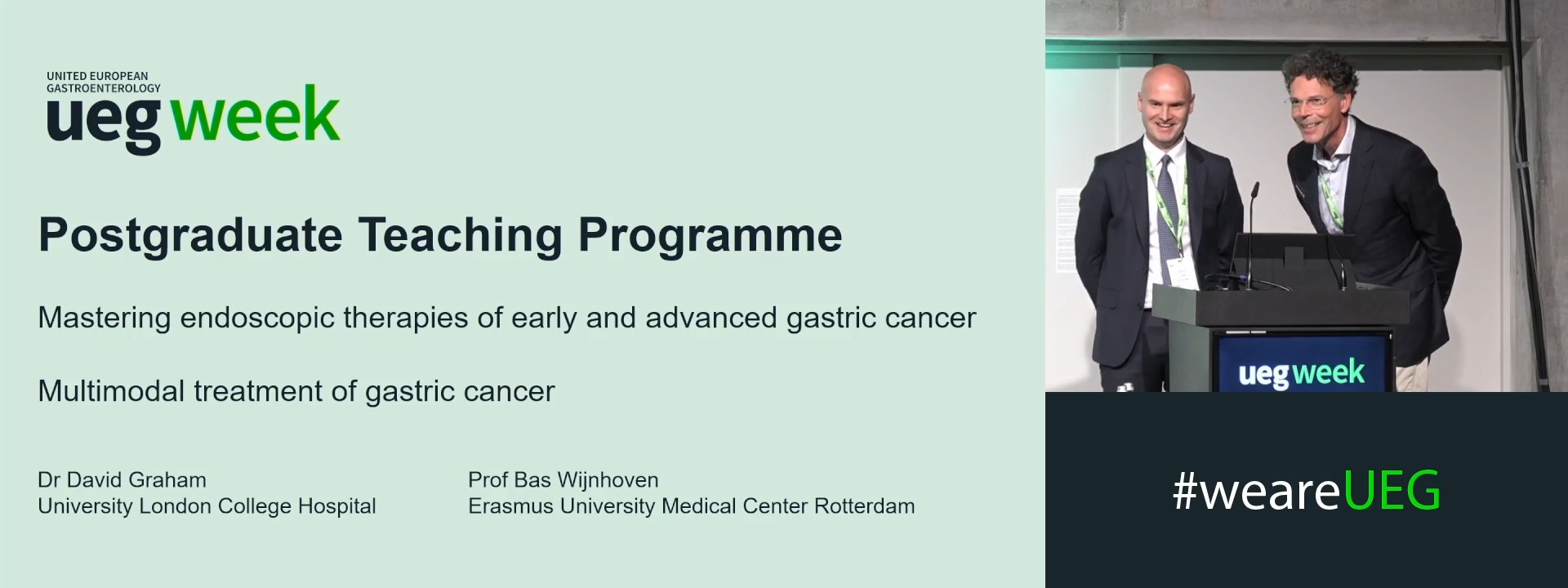 UNITED EUROPEAN
GASTROENTEROLOGY
ueg week

Postgraduate Teaching Programme

Mastering endoscopic therapies of early and advanced gastric cancer

Multimodal treatment of gastric cancer

Dr David Graham
University London College Hospital

Prof Bas Wijnhoven
Erasmus University Medical Center Rotterdam

ueg week

#weareUEG